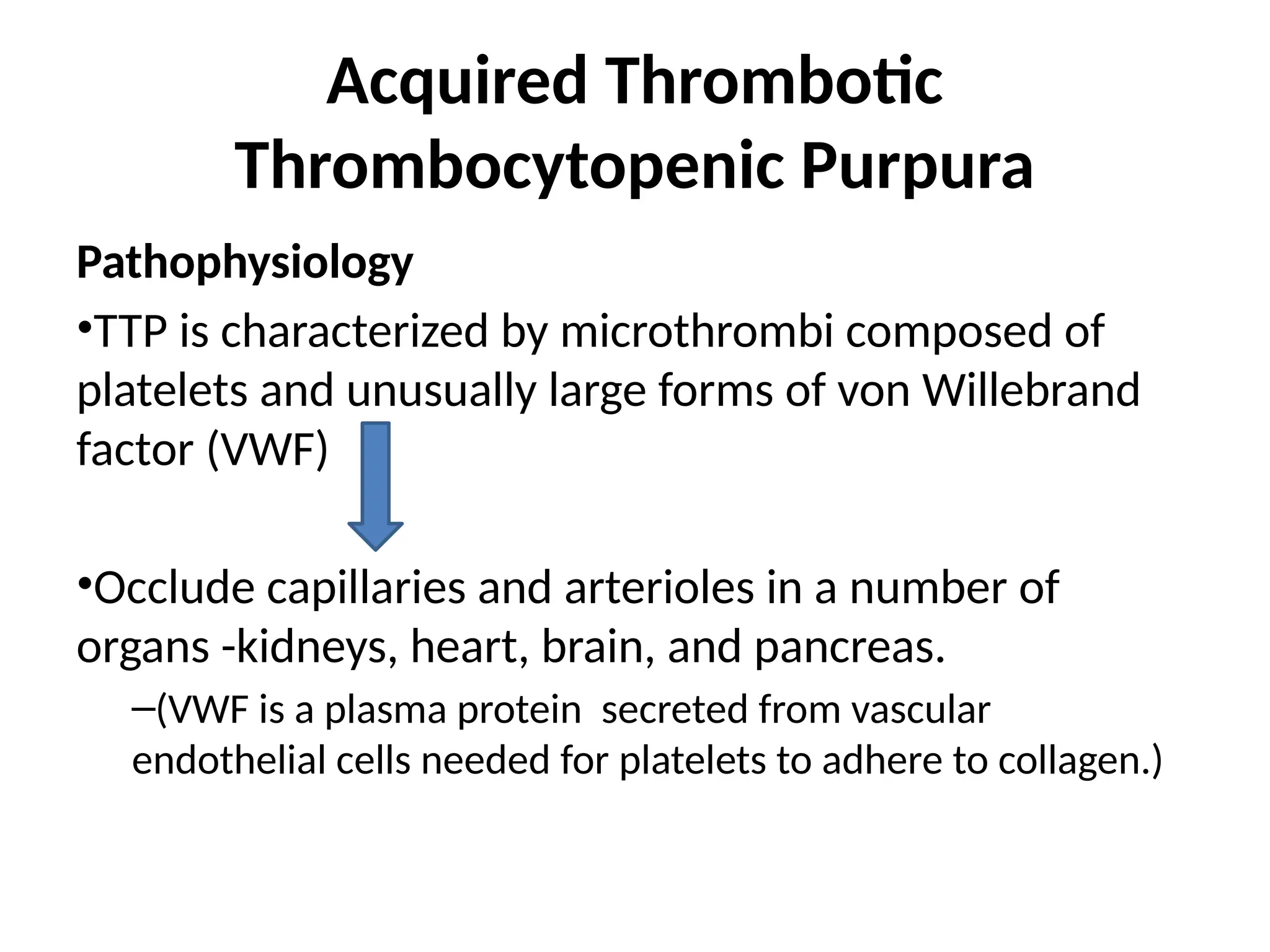 Acquired Thrombotic Thrombocytopenic Purpura

Pathophysiology

•TTP is characterized by microthrombi composed of platelets and unusually large forms of von Willebrand factor (VWF)

•Occlude capillaries and arterioles in a number of organs -kidneys, heart, brain, and pancreas.

–(VWF is a plasma protein secreted from vascular endothelial cells needed for platelets to adhere to collagen.)